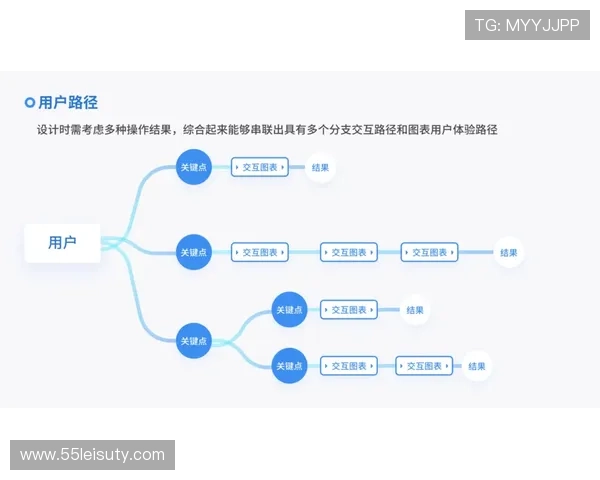 TG: MYYJJPP

用户路径

设计时需考虑多种操作结果，综合起来能够串联出具有多个分支交互路径和图表用户体验路径

用户

关键点 交互图表 结果

关键点 交互图表 交互图表 交互图表 结果

关键点

关键点 交互图表 结果

关键点 交互图表 交互图表 结果

www.55leisuty.com